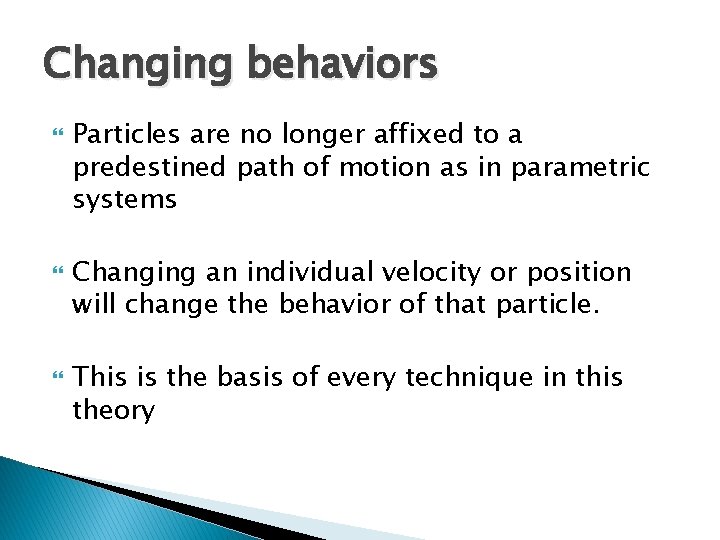 Changing behaviors

Particles are no longer affixed to a predestined path of motion as in parametric systems

Changing an individual velocity or position will change the behavior of that particle.

This is the basis of every technique in this theory